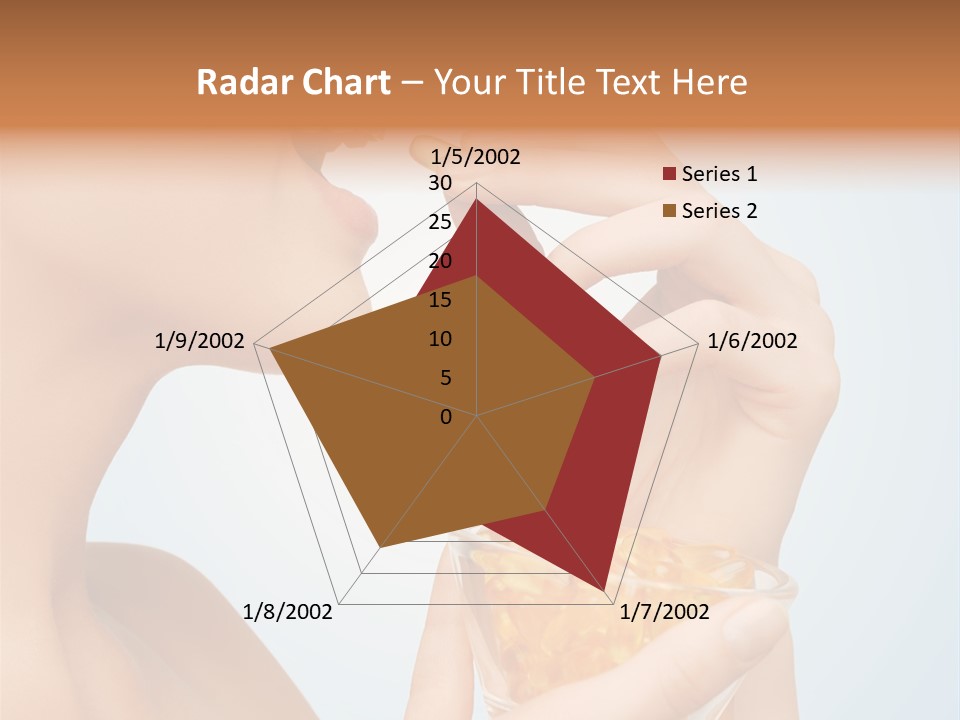 Radar Chart – Your Title Text Here

1/5/2002
30
25
20
15
10
5
0
1/6/2002
1/7/2002
1/8/2002
1/9/2002

Series 1
Series 2